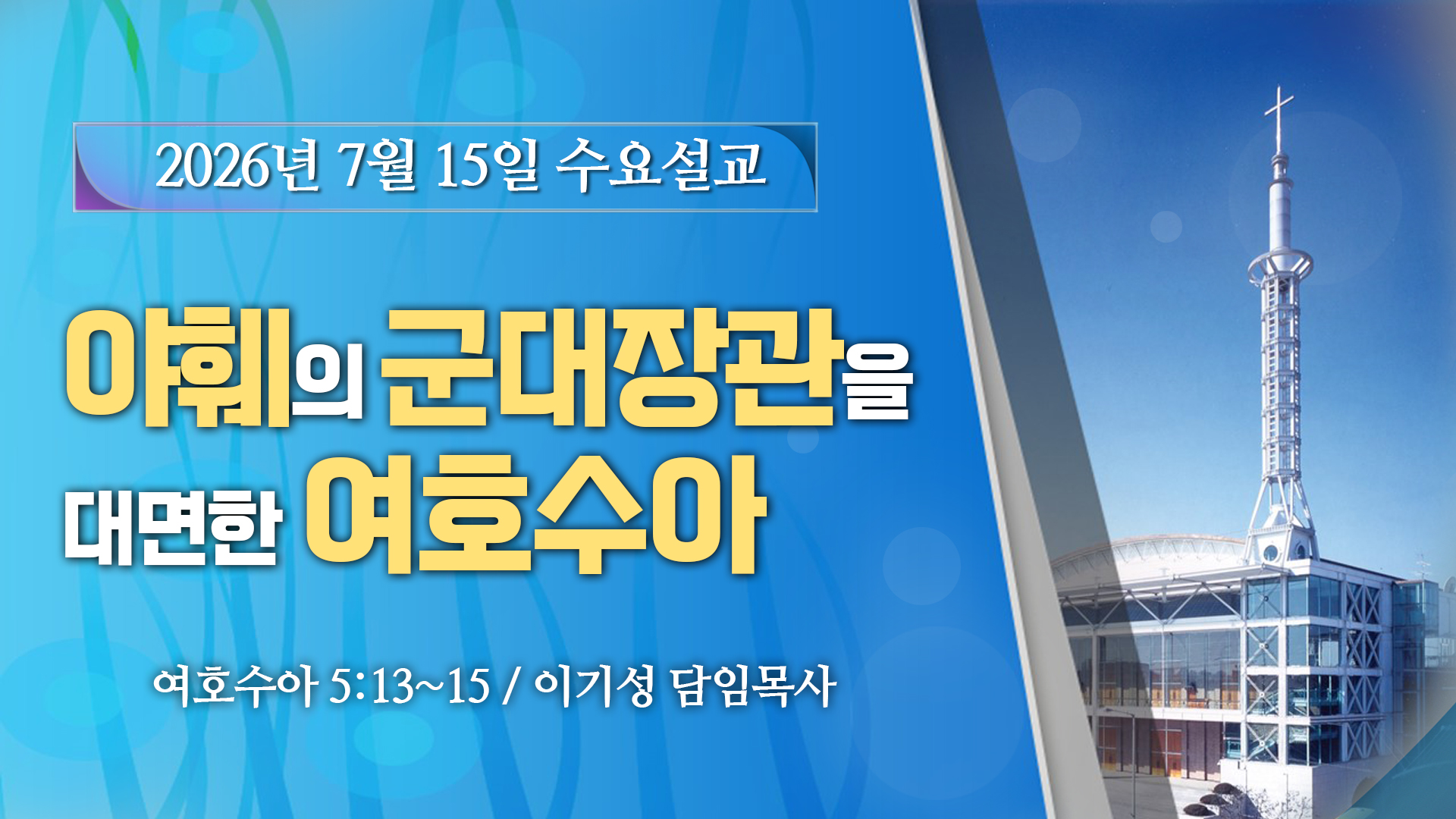 2026년 7월 15일 수요설교

야훼의 군대장관을 대면한 여호수아

여호수아 5:13~15 / 이기성 담임목사